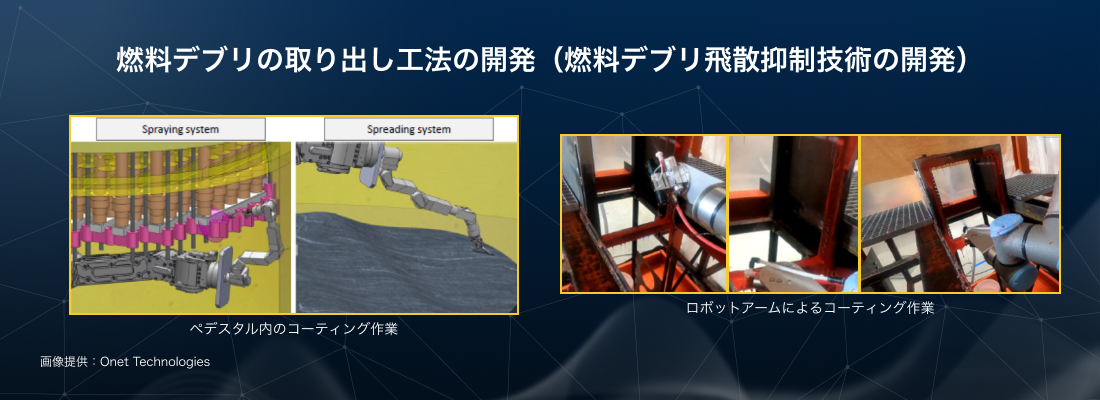 燃料デブリの取り出し工法の開発（燃料デブリ飛散抑制技術の開発）

Spraying system

Spreading system

ペデスタル内のコーティング作業

ロボットアームによるコーティング作業

画像提供：Onet Technologies